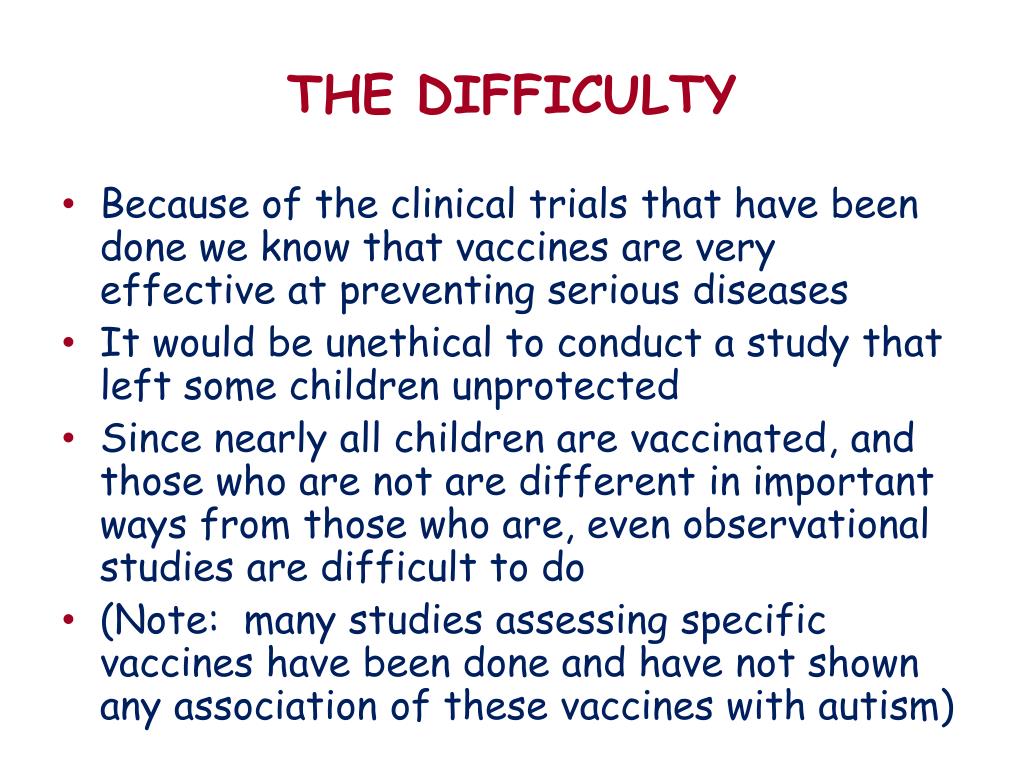 THE DIFFICULTY

• Because of the clinical trials that have been done we know that vaccines are very effective at preventing serious diseases
• It would be unethical to conduct a study that left some children unprotected
• Since nearly all children are vaccinated, and those who are not are different in important ways from those who are, even observational studies are difficult to do
• (Note: many studies assessing specific vaccines have been done and have not shown any association of these vaccines with autism)